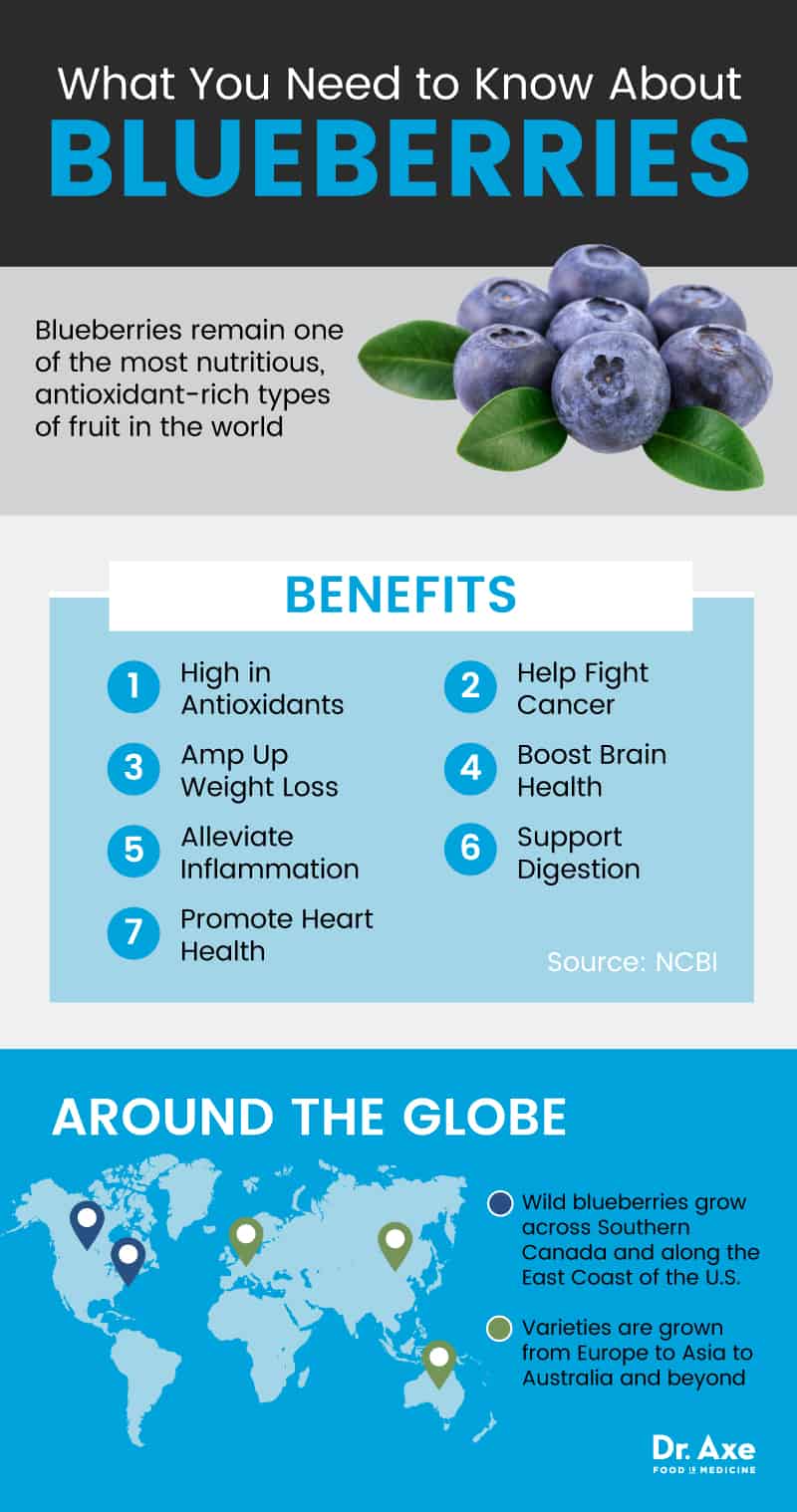 What You Need to Know About
BLUEBERRIES

Blueberries remain one of the most nutritious, antioxidant-rich types of fruit in the world

BENEFITS

1 High in Antioxidants
2 Help Fight Cancer
3 Amp Up Weight Loss
4 Boost Brain Health
5 Alleviate Inflammation
6 Support Digestion
7 Promote Heart Health

Source: NCBI

AROUND THE GLOBE

Wild blueberries grow across Southern Canada and along the East Coast of the U.S.

Varieties are grown from Europe to Asia to Australia and beyond

Dr. Axe
FOOD IS MEDICINE